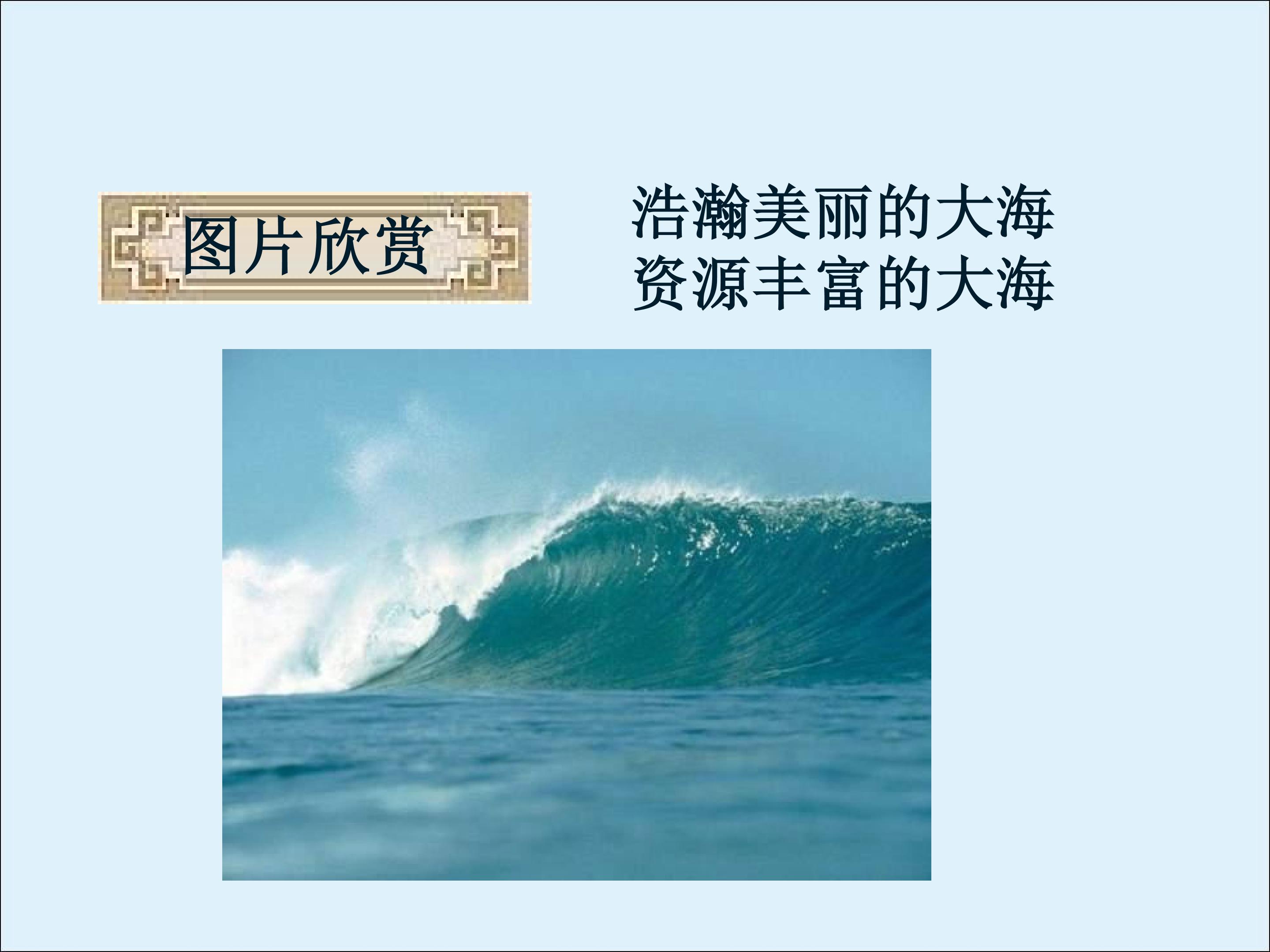 图片欣赏

浩瀚美丽的大海
资源丰富的大海